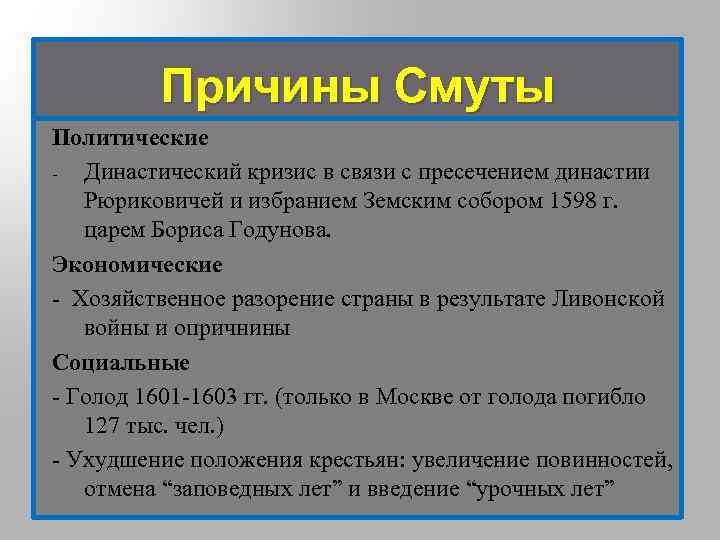 Причины Смуты

Политические

- Династический кризис в связи с пресечением династии Рюриковичей и избранием Земским собором 1598 г. царем Бориса Годунова.

Экономические

- Хозяйственное разорение страны в результате Ливонской войны и опричнины

Социальные

- Голод 1601-1603 гг. (только в Москве от голода погибло 127 тыс. чел.)

- Ухудшение положения крестьян: увеличение повинностей, отмена “заповедных лет” и введение “урочных лет”